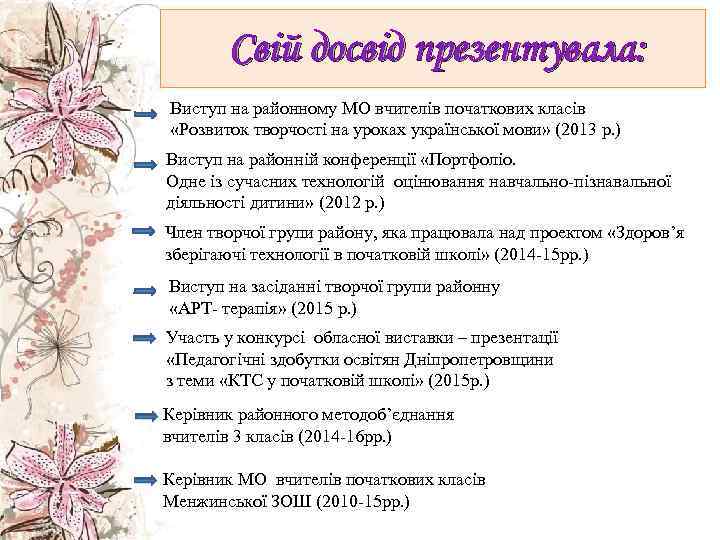 Свій досвід презентувала:

Виступ на районному МО вчителів початкових класів «Розвиток творчості на уроках української мови» (2013 р.)

Виступ на районній конференції «Портфоліо. Одне із сучасних технологій оцінювання навчально-пізнавальної діяльності дитини» (2012 р.)

Член творчої групи району, яка працювала над проектом «Здоров'я зберігаючі технології в початковій школі» (2014-15рр.)

Виступ на засіданні творчої групи районну «АРТ- терапія» (2015 р.)

Участь у конкурсі обласної виставки – презентації «Педагогічні здобутки освітян Дніпропетровщини з теми «КТС у початковій школі» (2015р.)

Керівник районного методоб'єднання вчителів 3 класів (2014-16рр.)

Керівник МО вчителів початкових класів Менжинської ЗОШ (2010-15рр.)